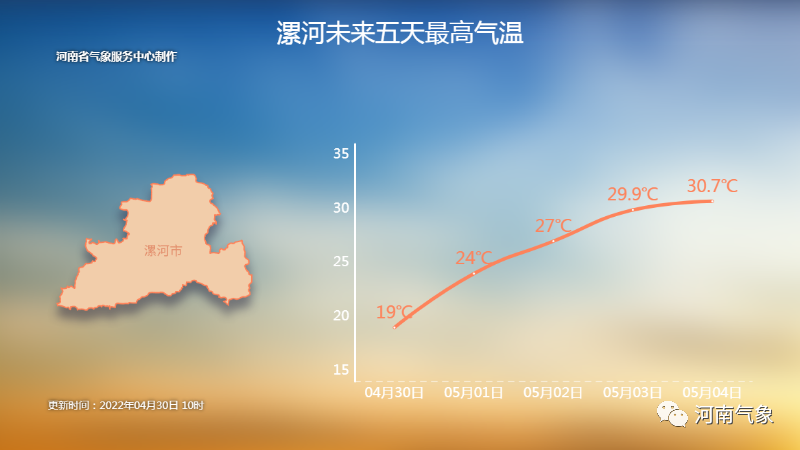 漯河未来五天最高气温

河南省气象服务中心制作

漯河市

35
30
25
20
15

19℃
24℃
27℃
29.9℃
30.7℃

04月30日
05月01日
05月02日
05月03日
05月04日

更新时间：2022年04月30日 10时

河南气象